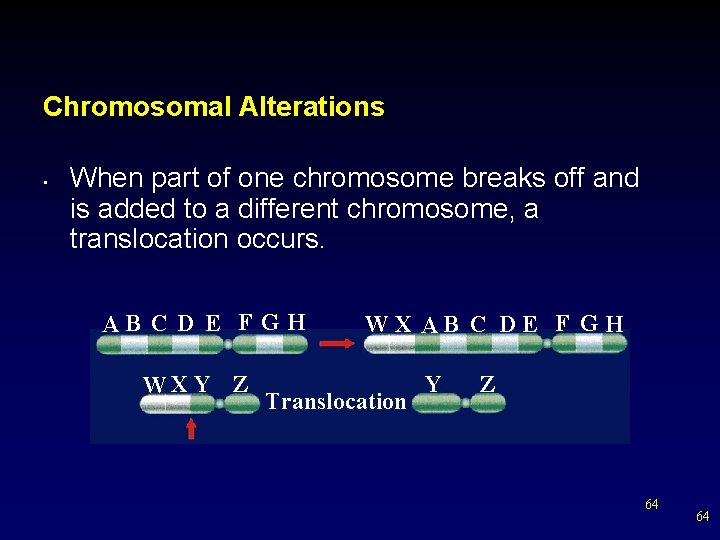 Chromosomal Alterations

• When part of one chromosome breaks off and is added to a different chromosome, a translocation occurs.

A B C D E F G H

W X A B C D E F G H

W X Y Z

Translocation

Y Z

64

64